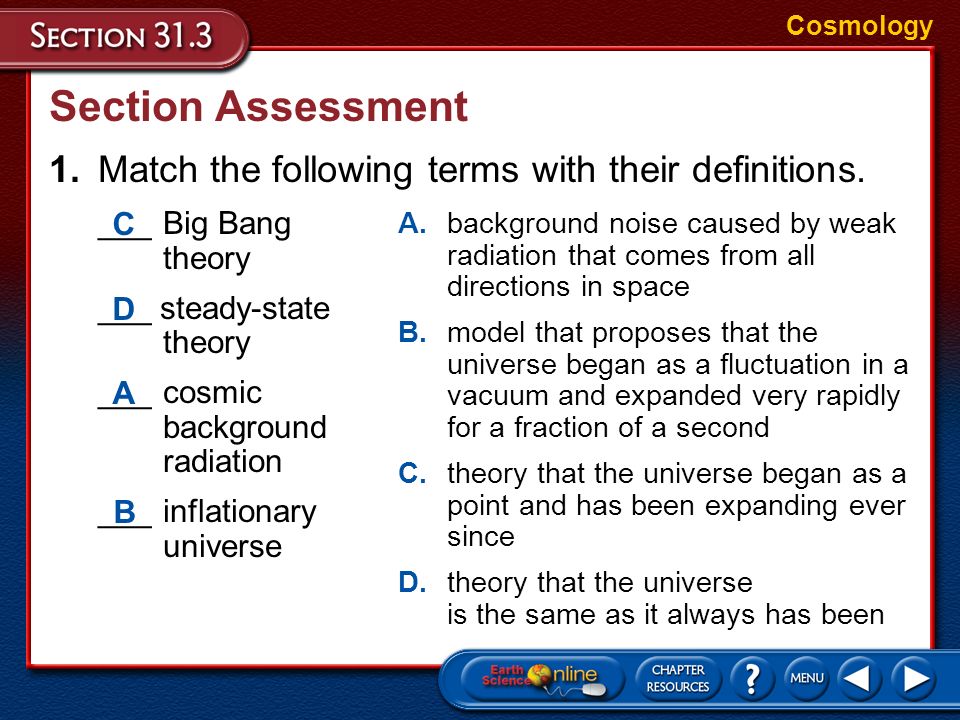 SECTION 31.3

Cosmology

Section Assessment

1. Match the following terms with their definitions.

C Big Bang theory

D steady-state theory

A cosmic background radiation

B inflationary universe

A. background noise caused by weak radiation that comes from all directions in space

B. model that proposes that the universe began as a fluctuation in a vacuum and expanded very rapidly for a fraction of a second

C. theory that the universe began as a point and has been expanding ever since

D. theory that the universe is the same as it always has been

Earth Science Online

CHAPTER RESOURCES

?

MENU